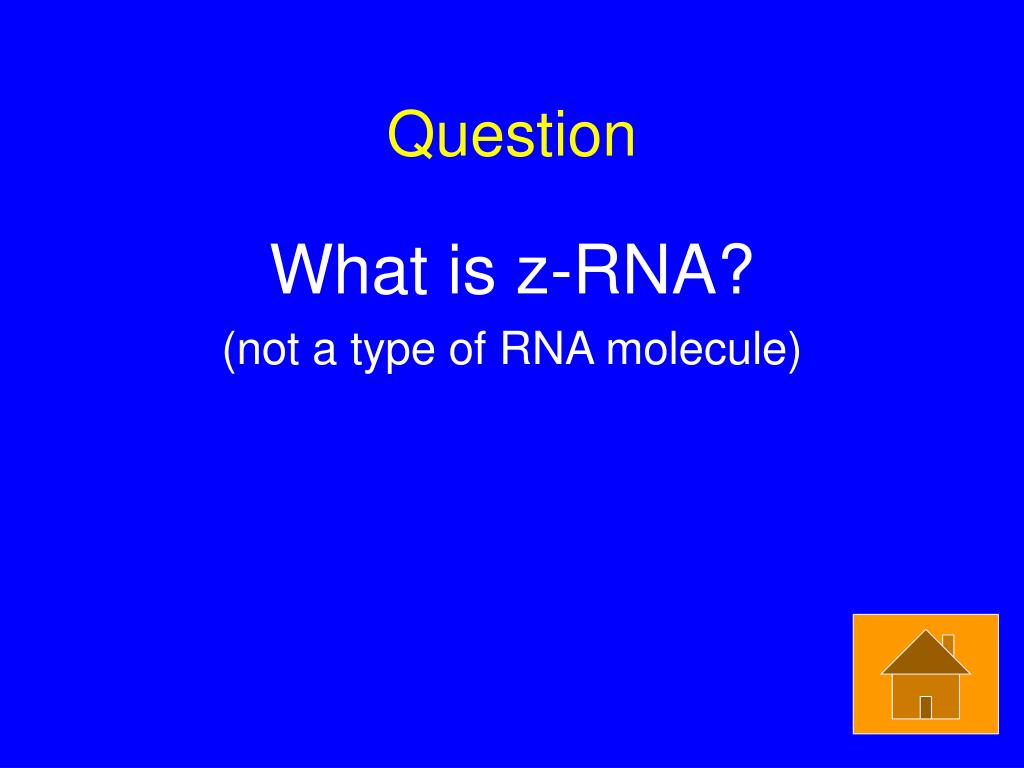 Question

What is z-RNA?

(not a type of RNA molecule)